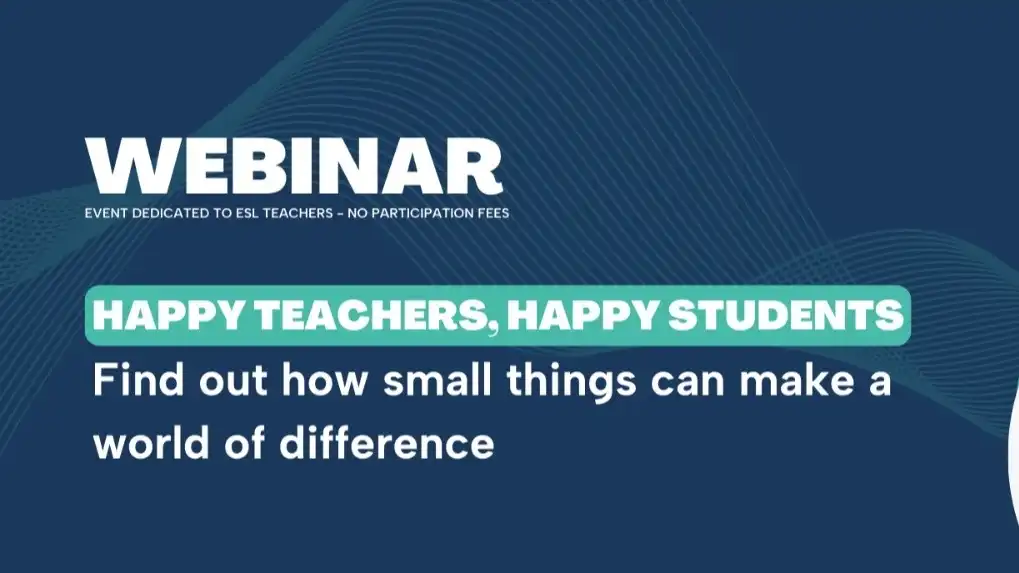 WEBINAR
EVENT DEDICATED TO ESL TEACHERS - NO PARTICIPATION FEES

HAPPY TEACHERS, HAPPY STUDENTS
Find out how small things can make a world of difference